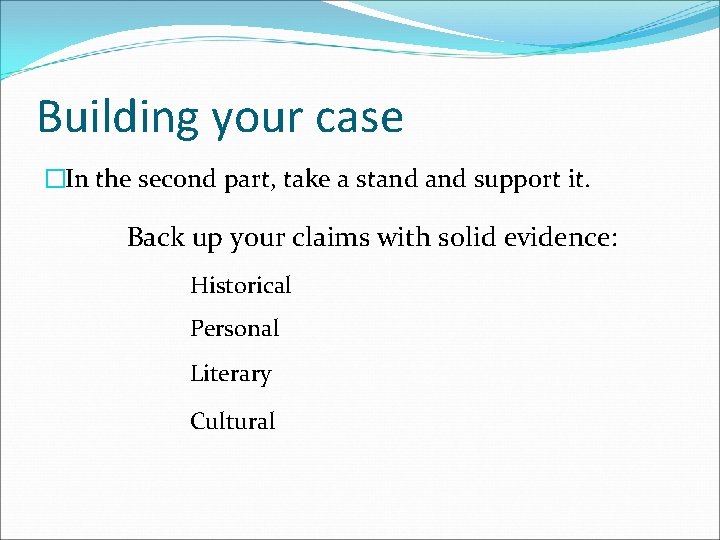 Building your case

□In the second part, take a stand and support it.

Back up your claims with solid evidence:

Historical

Personal

Literary

Cultural